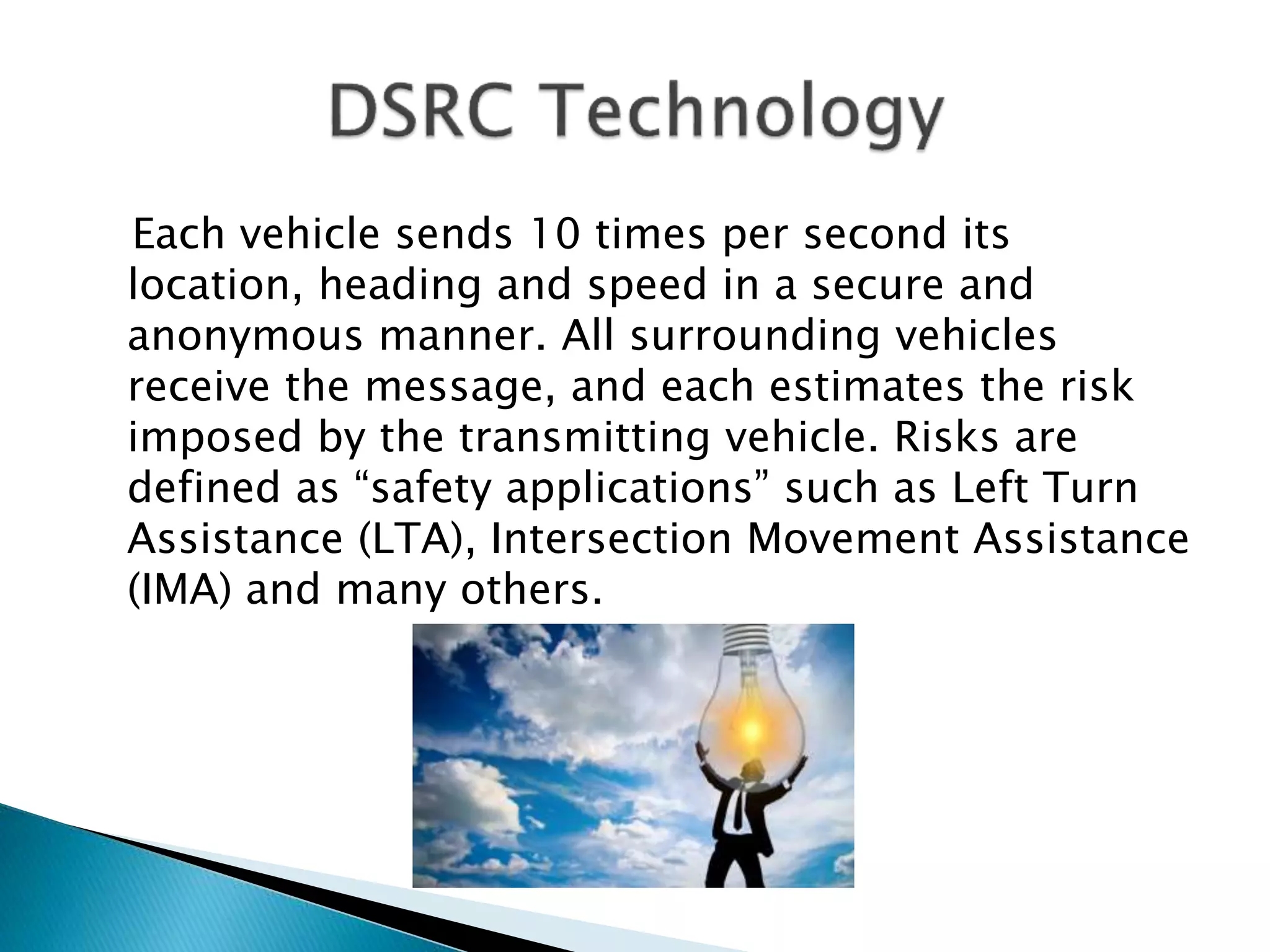 DSRC Technology

Each vehicle sends 10 times per second its location, heading and speed in a secure and anonymous manner. All surrounding vehicles receive the message, and each estimates the risk imposed by the transmitting vehicle. Risks are defined as “safety applications” such as Left Turn Assistance (LTA), Intersection Movement Assistance (IMA) and many others.